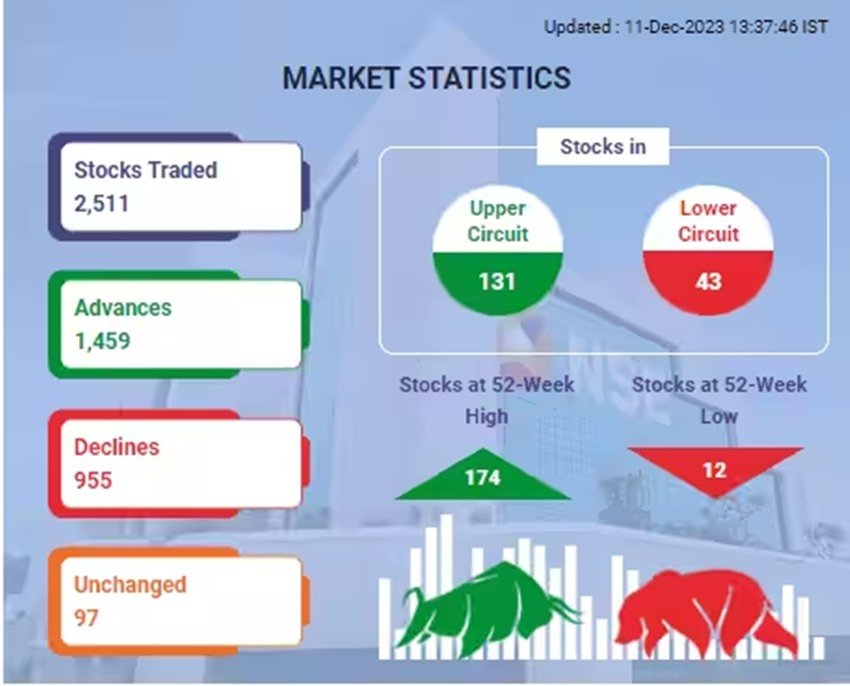 Updated : 11-Dec-2023 13:37:46 IST

MARKET STATISTICS

Stocks Traded
2,511

Advances
1,459

Declines
955

Unchanged
97

Stocks in

Upper Circuit
131

Lower Circuit
43

Stocks at 52-Week High
174

Stocks at 52-Week Low
12

NSE